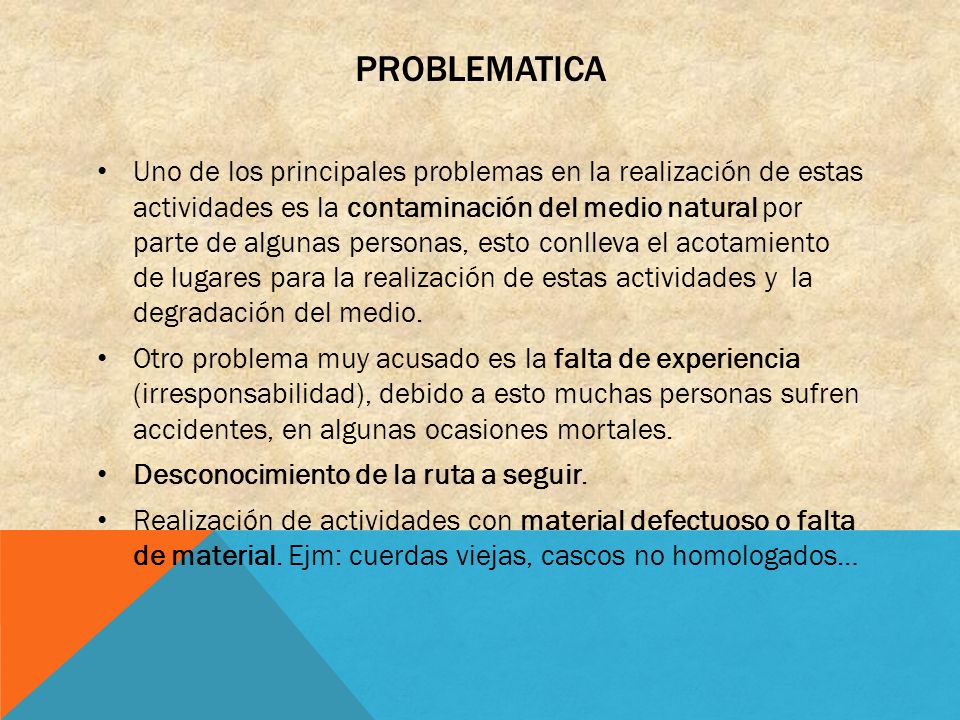 PROBLEMATICA

• Uno de los principales problemas en la realización de estas actividades es la contaminación del medio natural por parte de algunas personas, esto conlleva el acotamiento de lugares para la realización de estas actividades y la degradación del medio.

• Otro problema muy acusado es la falta de experiencia (irresponsabilidad), debido a esto muchas personas sufren accidentes, en algunas ocasiones mortales.

• Desconocimiento de la ruta a seguir.

• Realización de actividades con material defectuoso o falta de material. Ejm: cuerdas viejas, cascos no homologados…